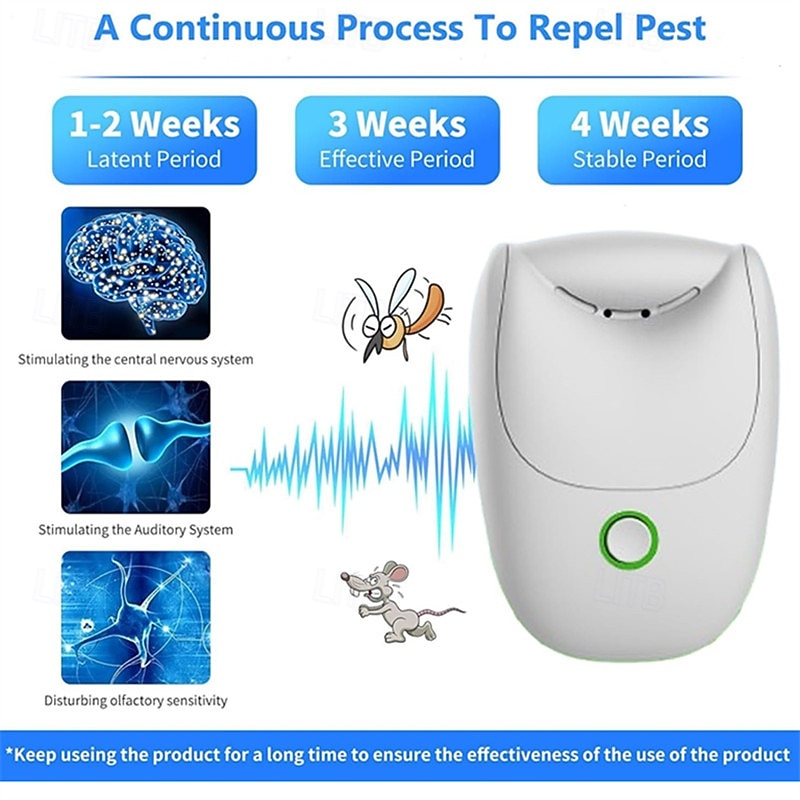 A Continuous Process To Repel Pest

1-2 Weeks
Latent Period

3 Weeks
Effective Period

4 Weeks
Stable Period

Stimulating the central nervous system

Stimulating the Auditory System

Disturbing olfactory sensitivity

*Keep useing the product for a long time to ensure the effectiveness of the use of the product